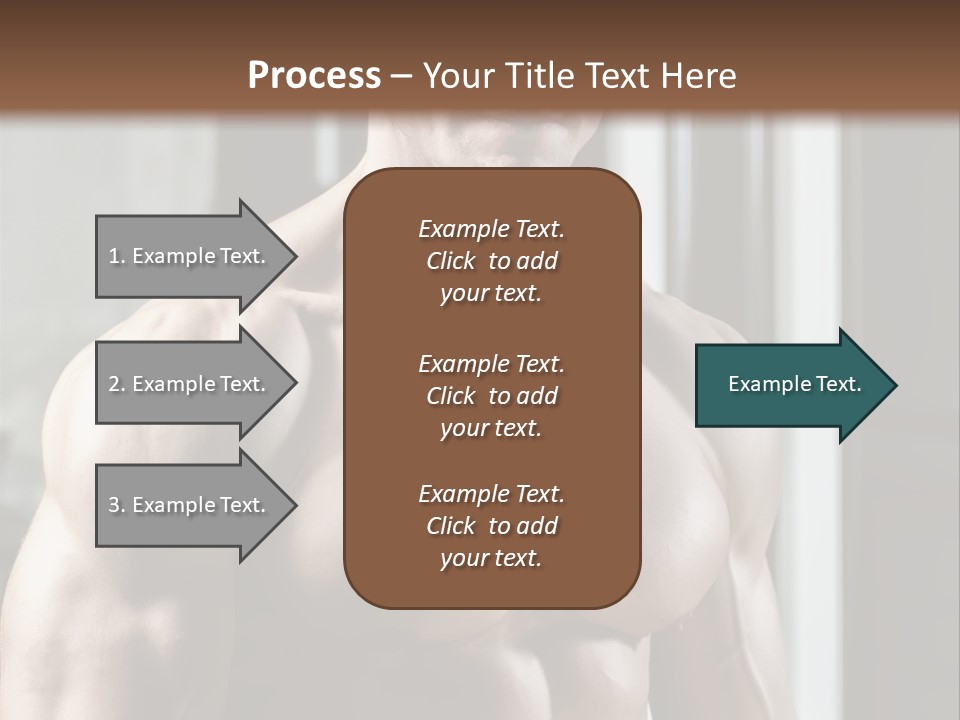 Process – Your Title Text Here

1. Example Text.

2. Example Text.

3. Example Text.

Example Text. Click to add your text.

Example Text. Click to add your text.

Example Text. Click to add your text.

Example Text.